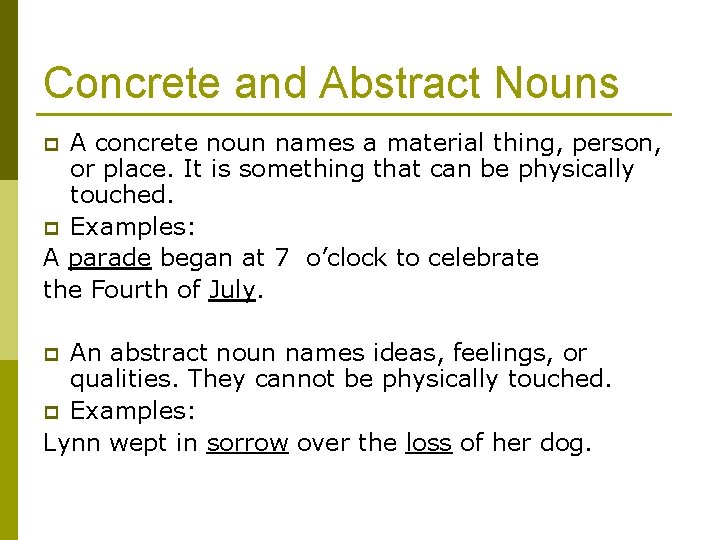 Concrete and Abstract Nouns

A concrete noun names a material thing, person, or place. It is something that can be physically touched.

Examples:

A parade began at 7 o'clock to celebrate the Fourth of July.

An abstract noun names ideas, feelings, or qualities. They cannot be physically touched.

Examples:

Lynn wept in sorrow over the loss of her dog.